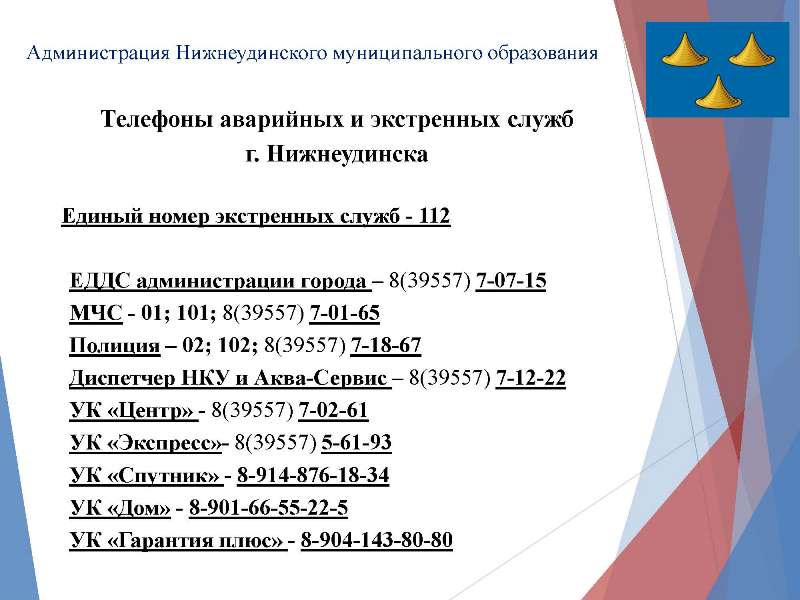 Администрация Нижнеудинского муниципального образования

Телефоны аварийных и экстренных служб
г. Нижнеудинска

Единый номер экстренных служб - 112

ЕДДС администрации города – 8(39557) 7-07-15
МЧС - 01; 101; 8(39557) 7-01-65
Полиция – 02; 102; 8(39557) 7-18-67
Диспетчер НКУ и Аква-Сервис – 8(39557) 7-12-22
УК «Центр» - 8(39557) 7-02-61
УК «Экспресс»- 8(39557) 5-61-93
УК «Спутник» - 8-914-876-18-34
УК «Дом» - 8-901-66-55-22-5
УК «Гарантия плюс» - 8-904-143-80-80